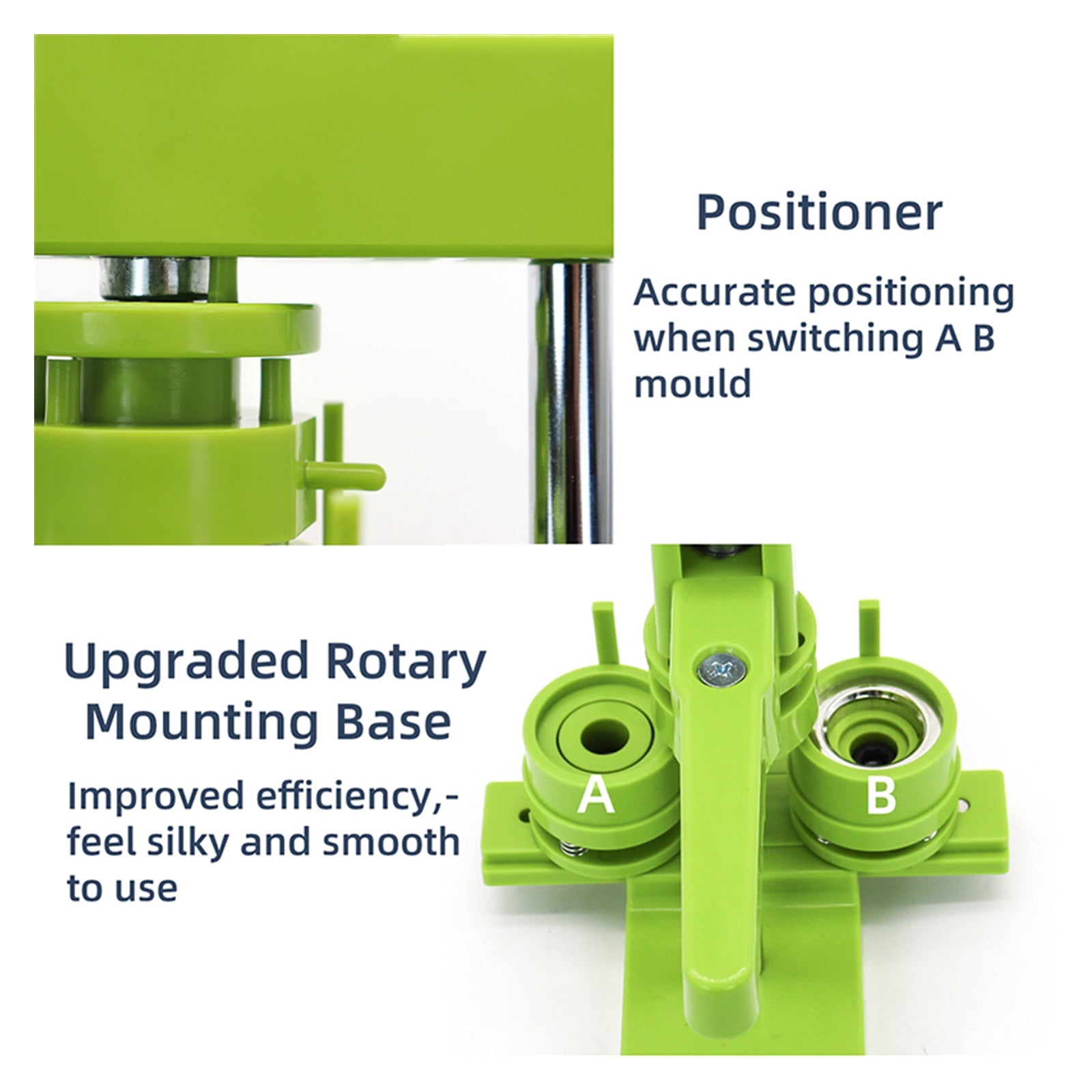 Positioner

Accurate positioning when switching A B mould

Upgraded Rotary Mounting Base

Improved efficiency,-feel silky and smooth to use

A

B